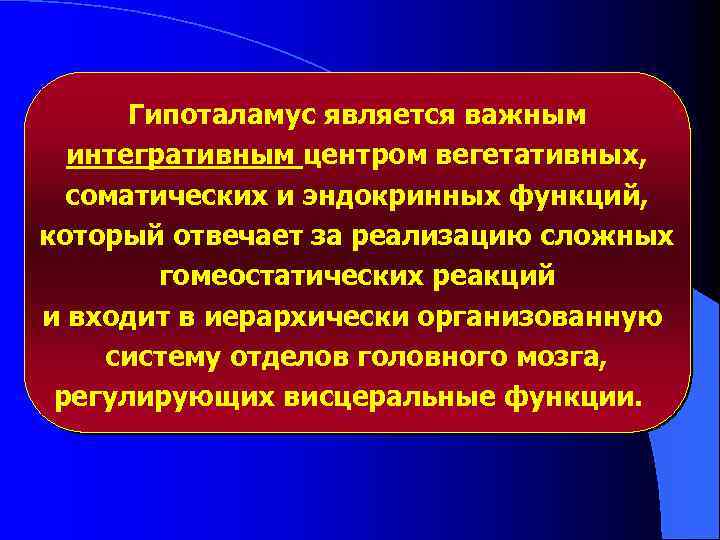 Гипоталамус является важным интегративным центром вегетативных, соматических и эндокринных функций, который отвечает за реализацию сложных гомеостатических реакций и входит в иерархически организованную систему отделов головного мозга, регулирующих висцеральные функции.